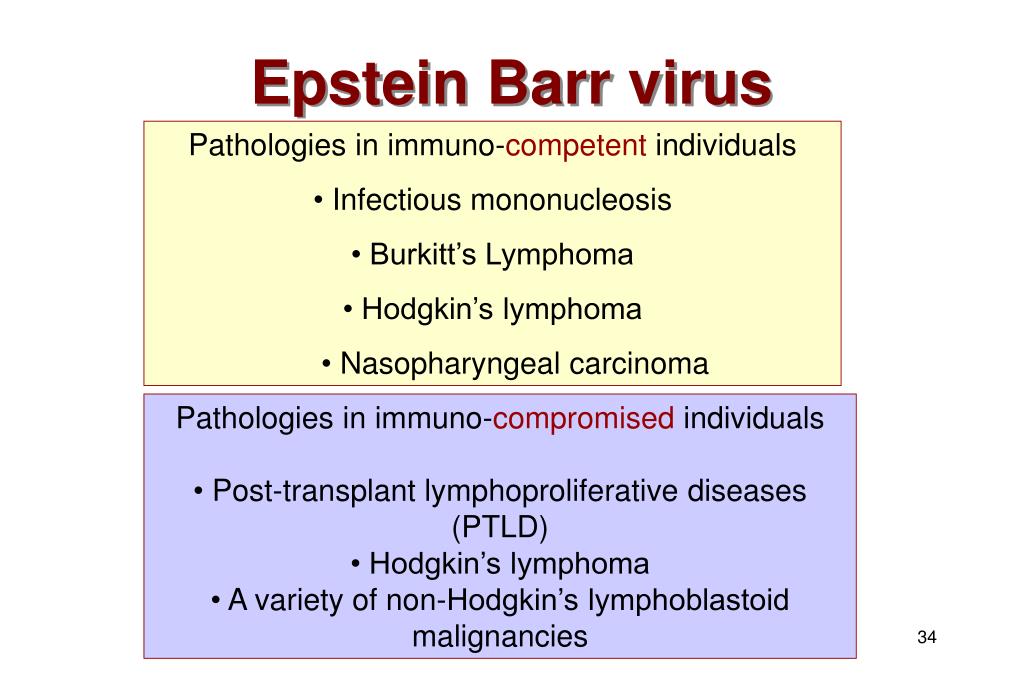 Epstein Barr virus

Pathologies in immuno-competent individuals

• Infectious mononucleosis

• Burkitt's Lymphoma

• Hodgkin's lymphoma

• Nasopharyngeal carcinoma

Pathologies in immuno-compromised individuals

• Post-transplant lymphoproliferative diseases (PTLD)
• Hodgkin's lymphoma
• A variety of non-Hodgkin's lymphoblastoid malignancies

34